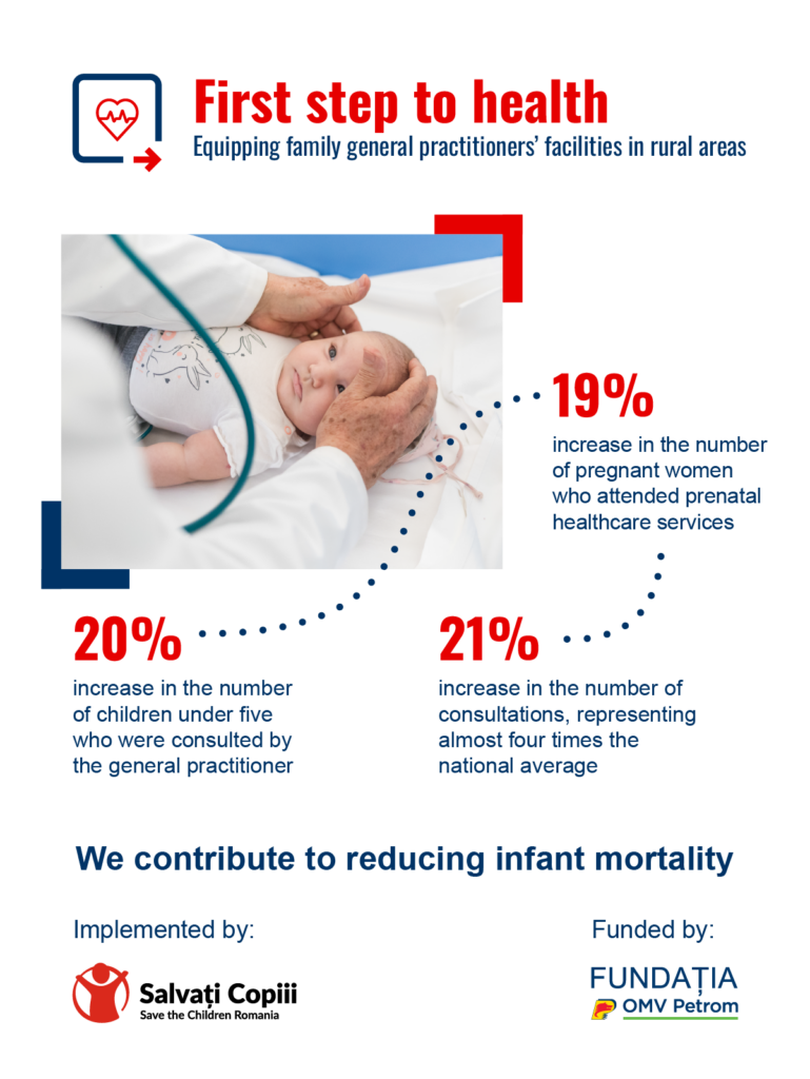 First step to health
Equipping family general practitioners' facilities in rural areas

19%
increase in the number of pregnant women who attended prenatal healthcare services

20%
increase in the number of children under five who were consulted by the general practitioner

21%
increase in the number of consultations, representing almost four times the national average

We contribute to reducing infant mortality

Implemented by:

Salvați Copiii
Save the Children Romania

Funded by:

FUNDAȚIA
OMV Petrom